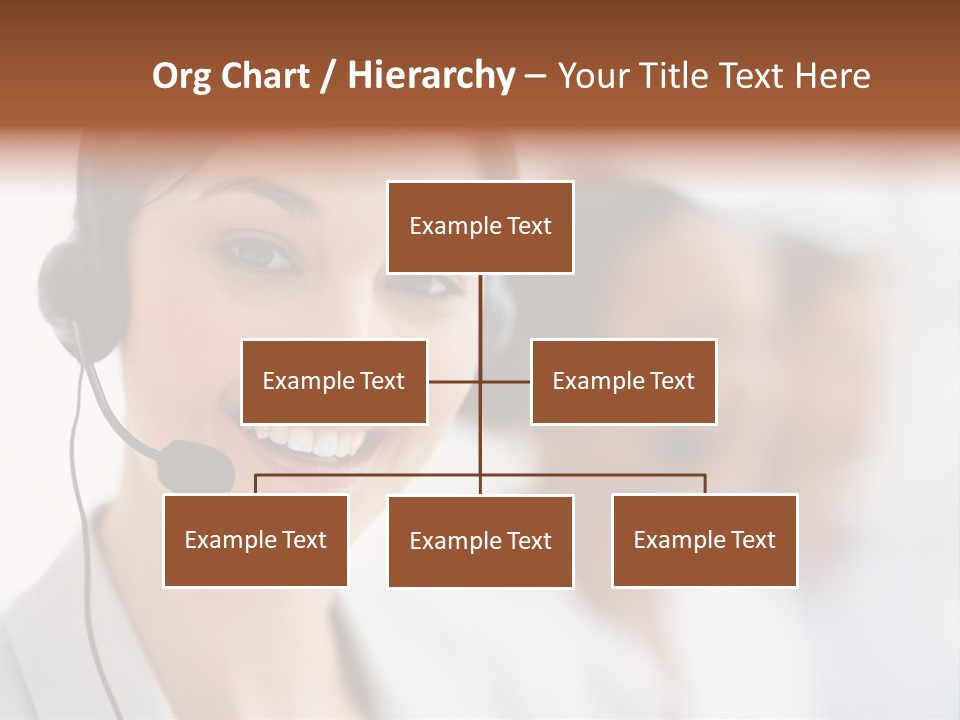 Org Chart / Hierarchy – Your Title Text Here

Example Text

Example Text

Example Text

Example Text

Example Text

Example Text